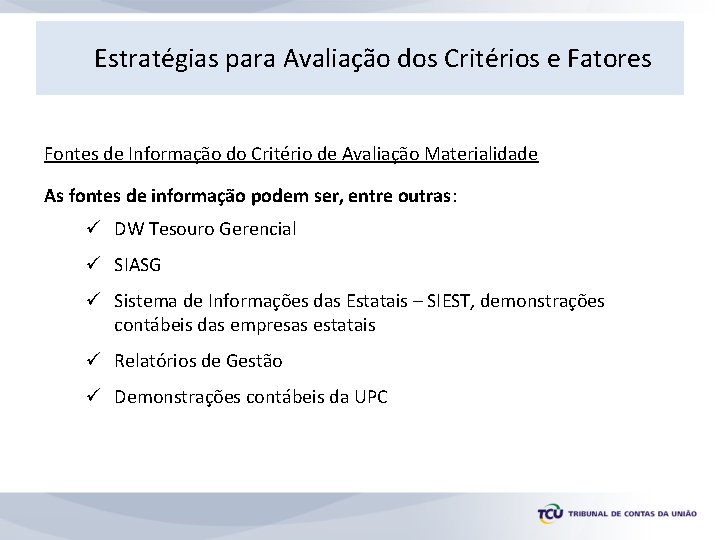 Estratégias para Avaliação dos Critérios e Fatores

Fontes de Informação do Critério de Avaliação Materialidade

As fontes de informação podem ser, entre outras:

✓ DW Tesouro Gerencial

✓ SIASG

✓ Sistema de Informações das Estatais – SIEST, demonstrações contábeis das empresas estatais

✓ Relatórios de Gestão

✓ Demonstrações contábeis da UPC

TCU TRIBUNAL DE CONTAS DA UNIÃO